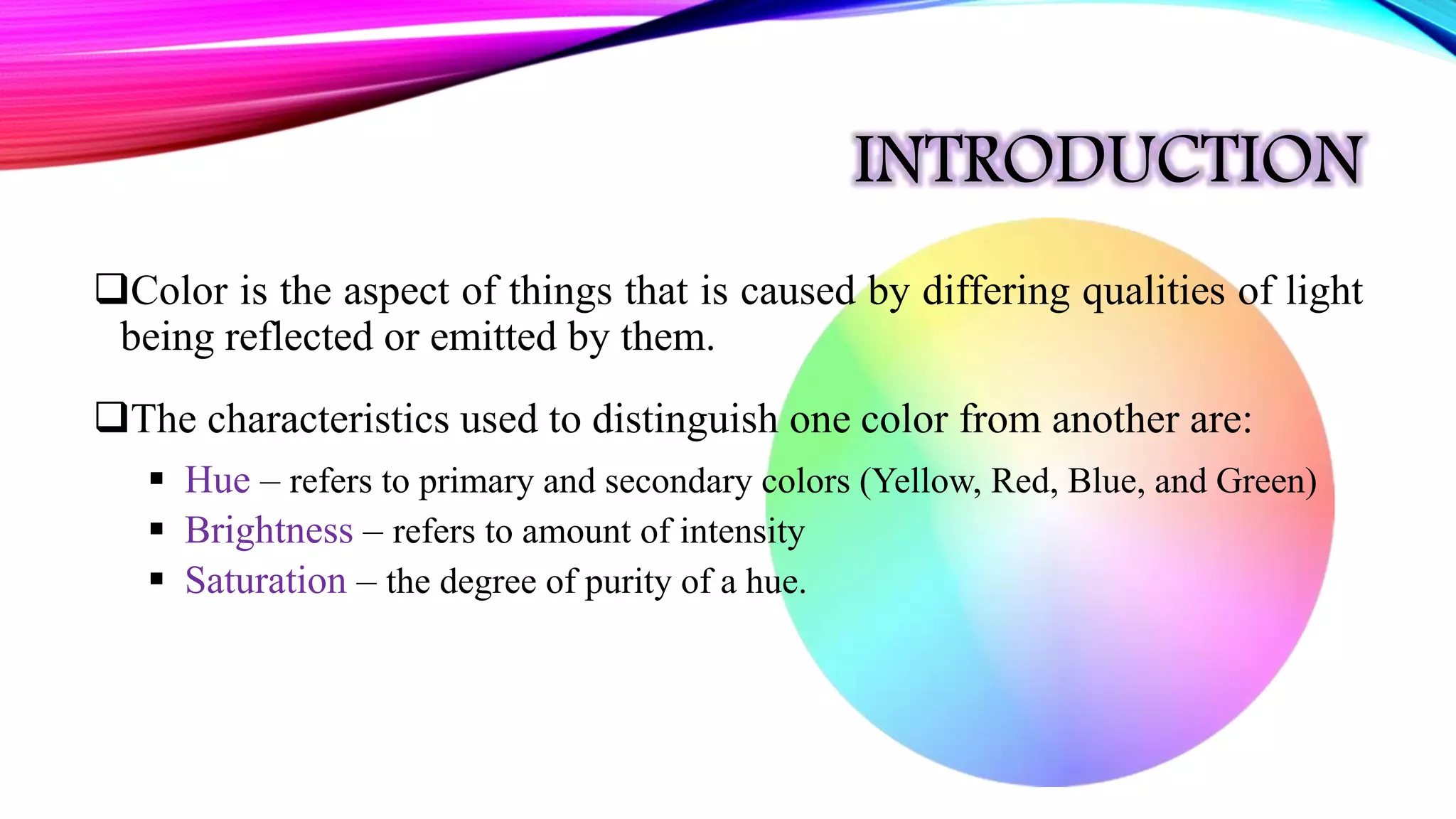 INTRODUCTION

❑Color is the aspect of things that is caused by differing qualities of light being reflected or emitted by them.

❑The characteristics used to distinguish one color from another are:

▪ Hue – refers to primary and secondary colors (Yellow, Red, Blue, and Green)
▪ Brightness – refers to amount of intensity
▪ Saturation – the degree of purity of a hue.